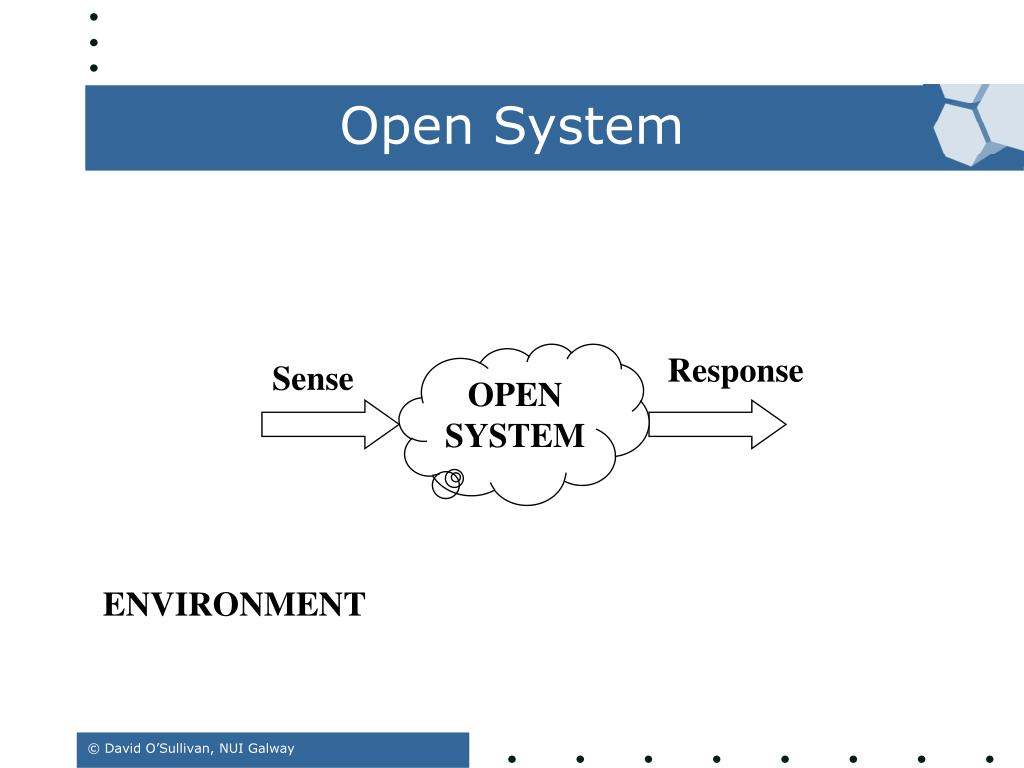 Open System

Sense

OPEN SYSTEM

Response

ENVIRONMENT

© David O'Sullivan, NUI Galway